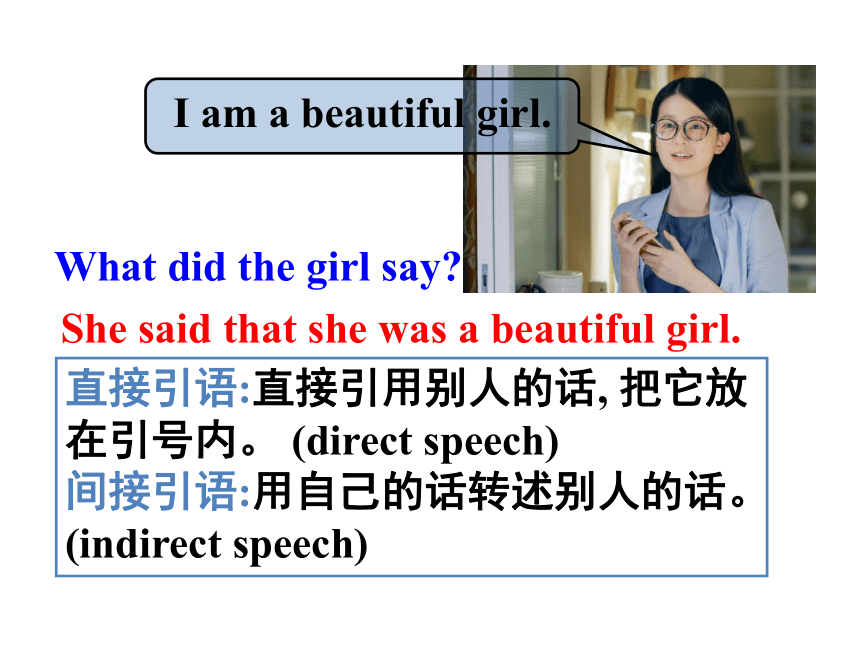 I am a beautiful girl.

What did the girl say?

She said that she was a beautiful girl.

直接引语:直接引用别人的话, 把它放在引号内。 (direct speech)
间接引语:用自己的话转述别人的话。(indirect speech)